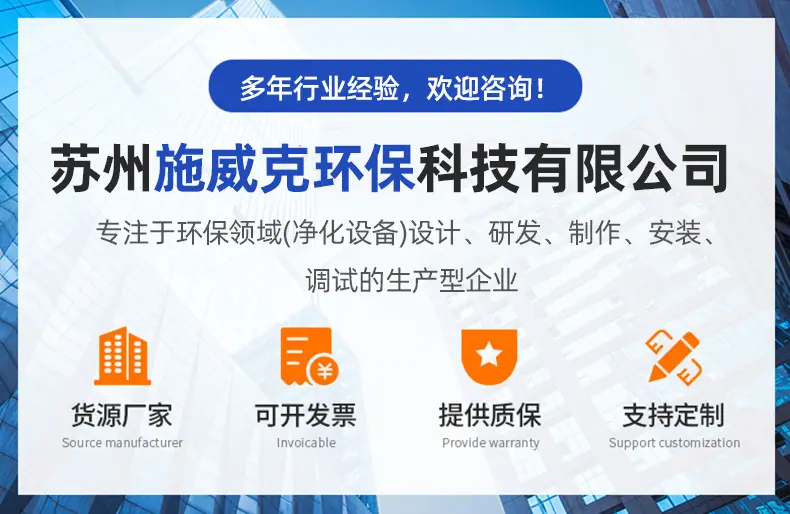 多年行业经验，欢迎咨询！

苏州施威克环保科技有限公司

专注于环保领域(净化设备)设计、研发、制作、安装、调试的生产型企业

货源厂家
Source manufacturer

可开发票
Invoicable

提供质保
Provide warranty

支持定制
Support customization